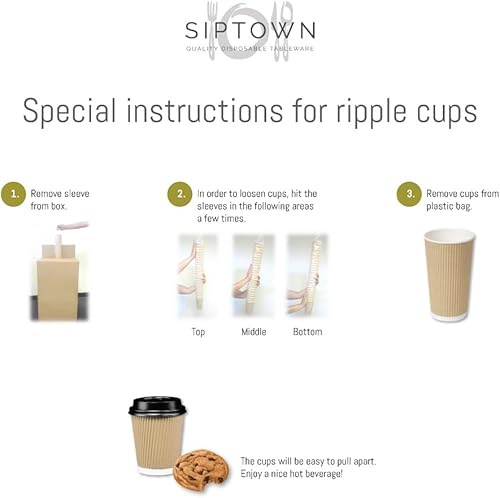 SIPTOWN
QUALITY DISPOSABLE TABLEWARE

Special instructions for ripple cups

1. Remove sleeve from box.

2. In order to loosen cups, hit the sleeves in the following areas a few times.

Top

Middle

Bottom

3. Remove cups from plastic bag.

The cups will be easy to pull apart. Enjoy a nice hot beverage!